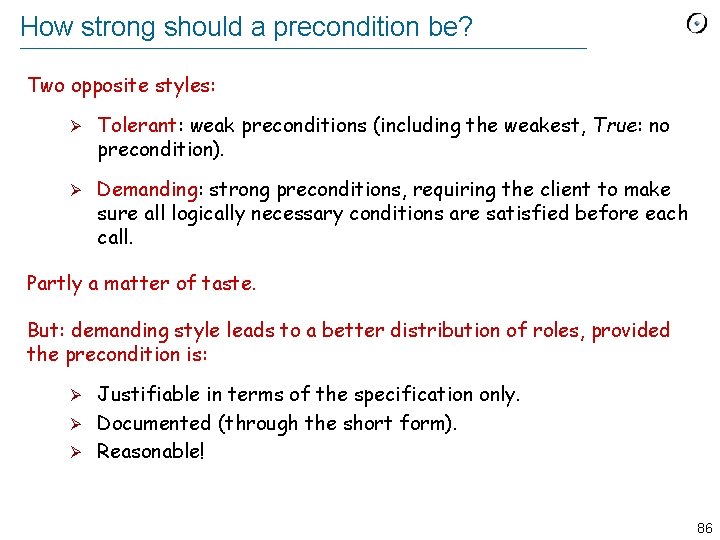 How strong should a precondition be?

Two opposite styles:

➢ Tolerant: weak preconditions (including the weakest, True: no precondition).

➢ Demanding: strong preconditions, requiring the client to make sure all logically necessary conditions are satisfied before each call.

Partly a matter of taste.

But: demanding style leads to a better distribution of roles, provided the precondition is:

➢ Justifiable in terms of the specification only.
➢ Documented (through the short form).
➢ Reasonable!

86